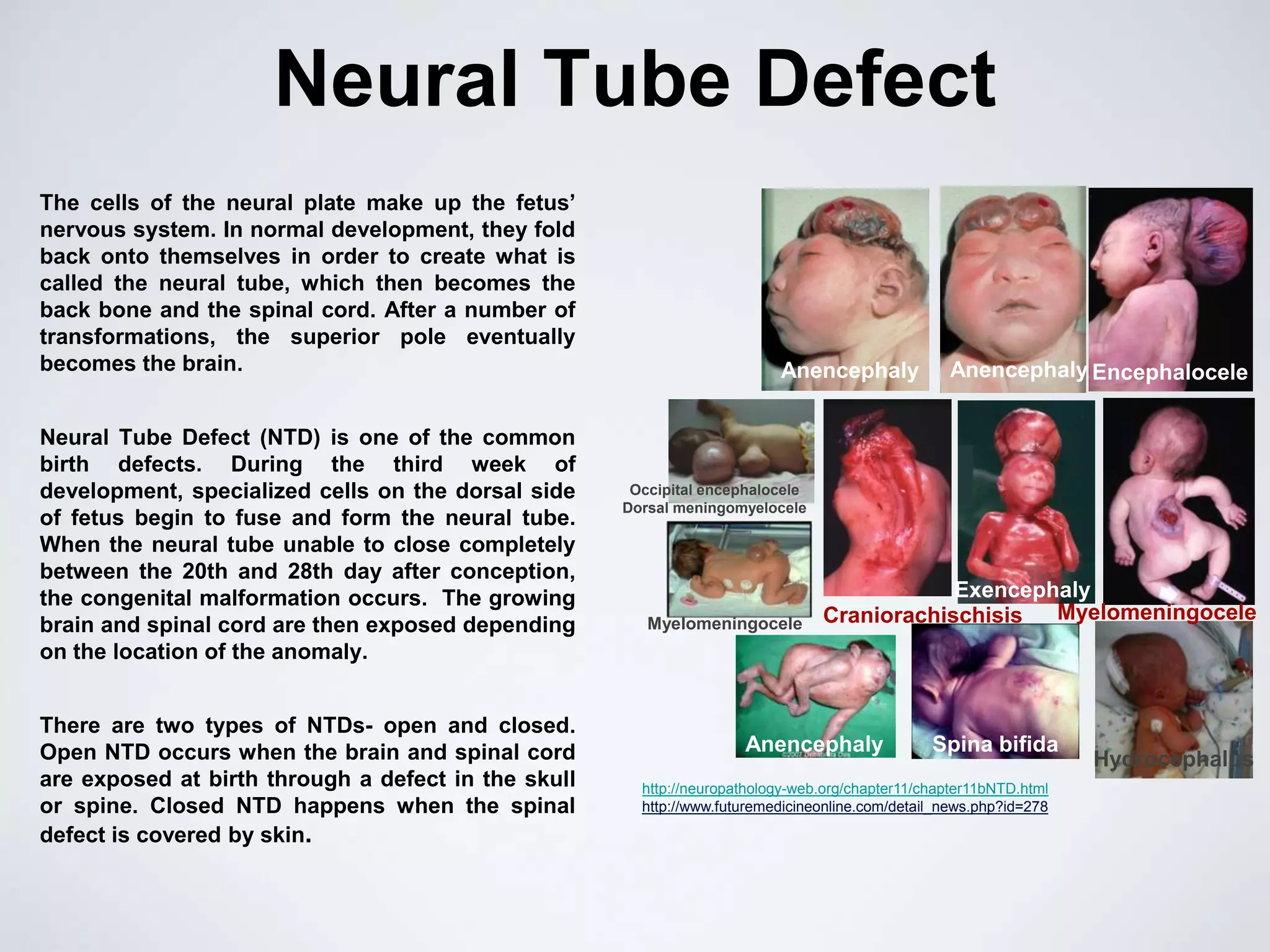 Neural Tube Defect

The cells of the neural plate make up the fetus' nervous system. In normal development, they fold back onto themselves in order to create what is called the neural tube, which then becomes the back bone and the spinal cord. After a number of transformations, the superior pole eventually becomes the brain.

Neural Tube Defect (NTD) is one of the common birth defects. During the third week of development, specialized cells on the dorsal side of fetus begin to fuse and form the neural tube. When the neural tube unable to close completely between the 20th and 28th day after conception, the congenital malformation occurs. The growing brain and spinal cord are then exposed depending on the location of the anomaly.

There are two types of NTDs- open and closed. Open NTD occurs when the brain and spinal cord are exposed at birth through a defect in the skull or spine. Closed NTD happens when the spinal defect is covered by skin.

Anencephaly

Anencephaly

Encephalocele

Occipital encephalocele
Dorsal meningomyelocele

Myelomeningocele

Craniorachischisis

Exencephaly

Myelomeningocele

Anencephaly

Spina bifida

Hydrocephalus

http://neuropathology-web.org/chapter11/chapter11bNTD.html
http://www.futuremedicineonline.com/detail_news.php?id=278